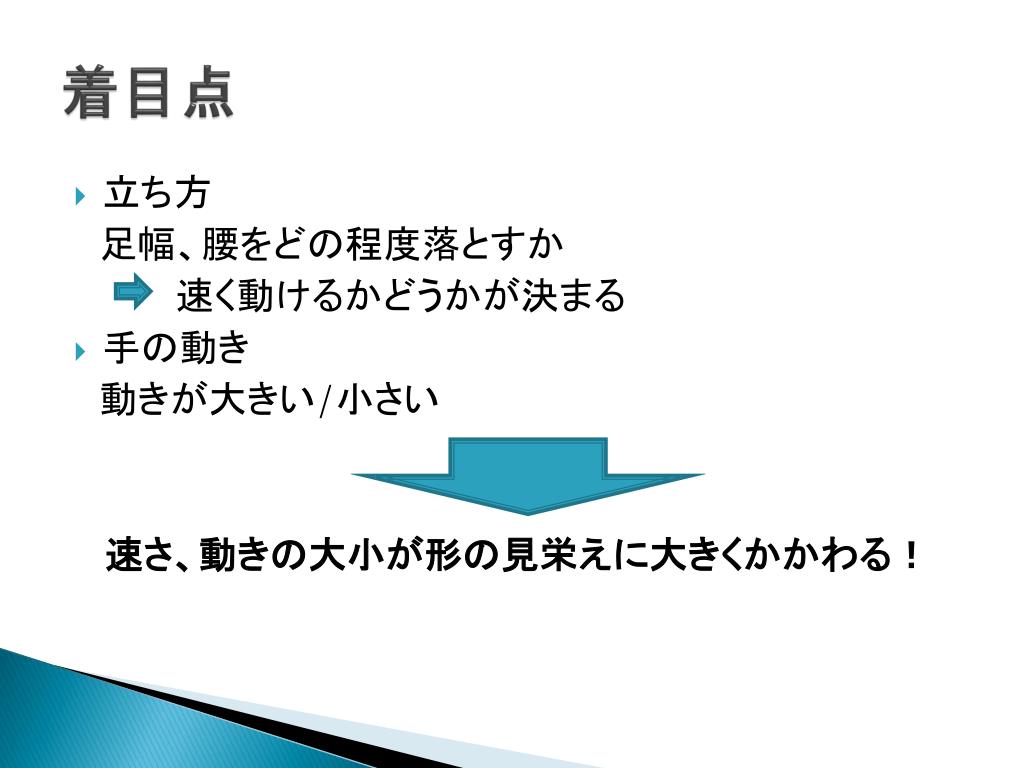 着目点

立ち方
足幅、腰をどの程度落とすか
速く動けるかどうかが決まる

手の動き
動きが大きい/小さい

速さ、動きの大小が形の見栄えに大きくかかわる！